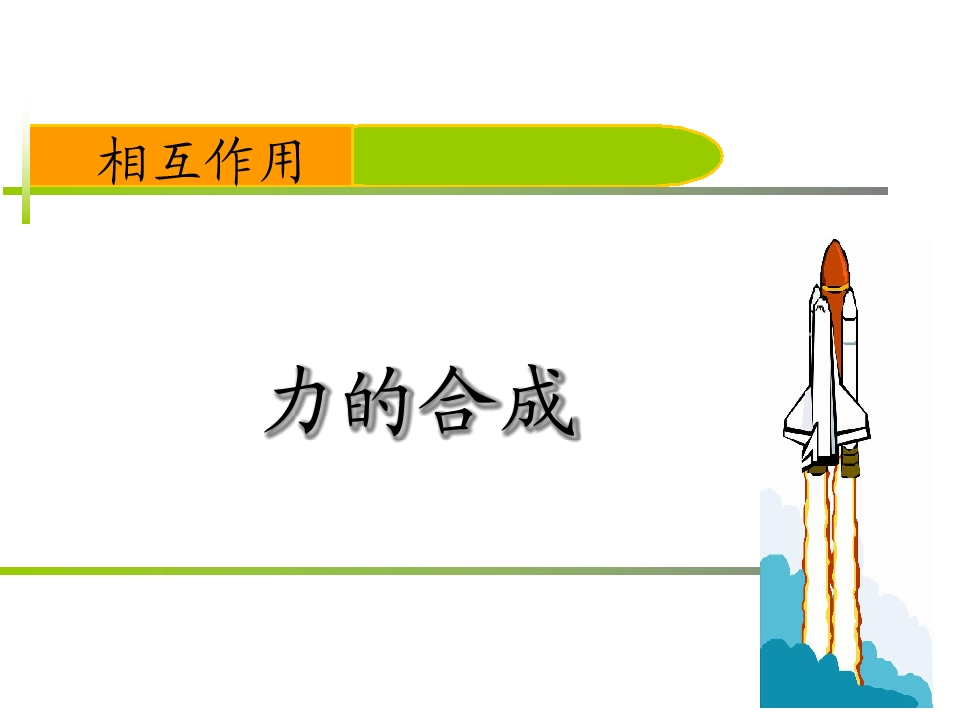 相互作用

力的合成